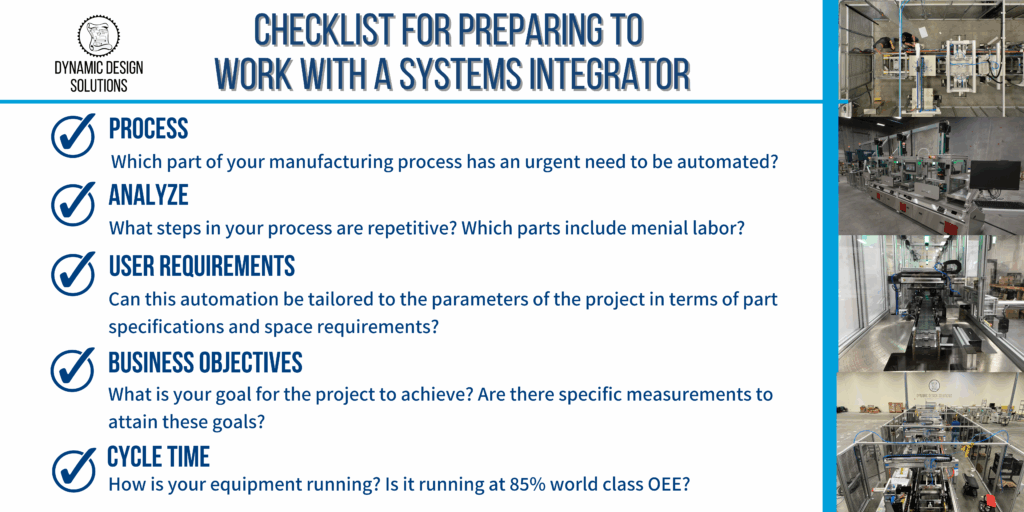 DYNAMIC DESIGN SOLUTIONS

CHECKLIST FOR PREPARING TO WORK WITH A SYSTEMS INTEGRATOR

PROCESS
Which part of your manufacturing process has an urgent need to be automated?

ANALYZE
What steps in your process are repetitive? Which parts include menial labor?

USER REQUIREMENTS
Can this automation be tailored to the parameters of the project in terms of part specifications and space requirements?

BUSINESS OBJECTIVES
What is your goal for the project to achieve? Are there specific measurements to attain these goals?

CYCLE TIME
How is your equipment running? Is it running at 85% world class OEE?